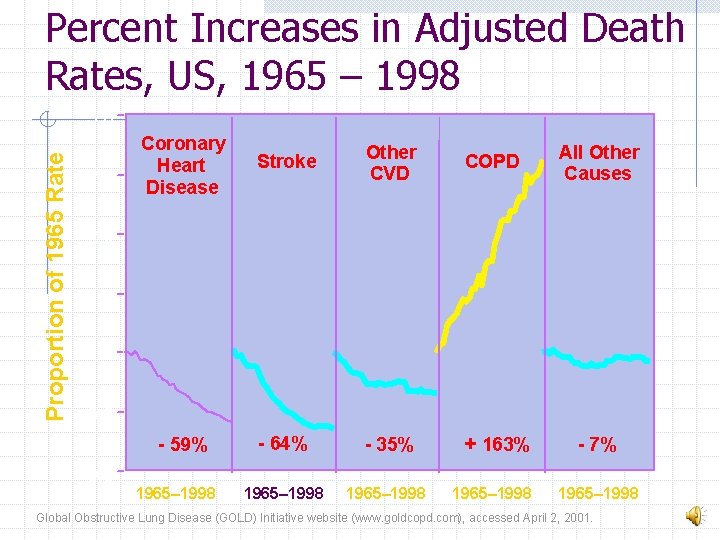 Percent Increases in Adjusted Death Rates, US, 1965 – 1998

Proportion of 1965 Rate

Coronary Heart Disease

Stroke

Other CVD

COPD

All Other Causes

- 59%

- 64%

- 35%

+ 163%

- 7%

1965–1998

1965–1998

1965–1998

1965–1998

1965–1998

Global Obstructive Lung Disease (GOLD) Initiative website (www.goldcopd.com), accessed April 2, 2001.